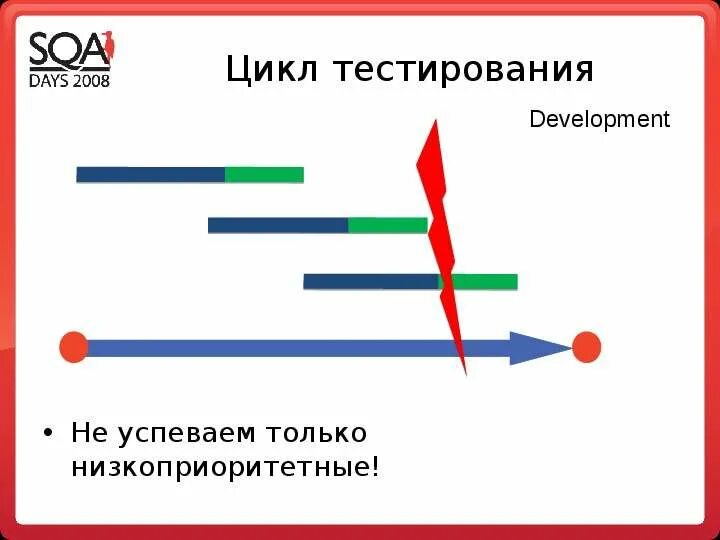 SQA DAYS 2008

Цикл тестирования

Development

• Не успеваем только низкоприоритетные!